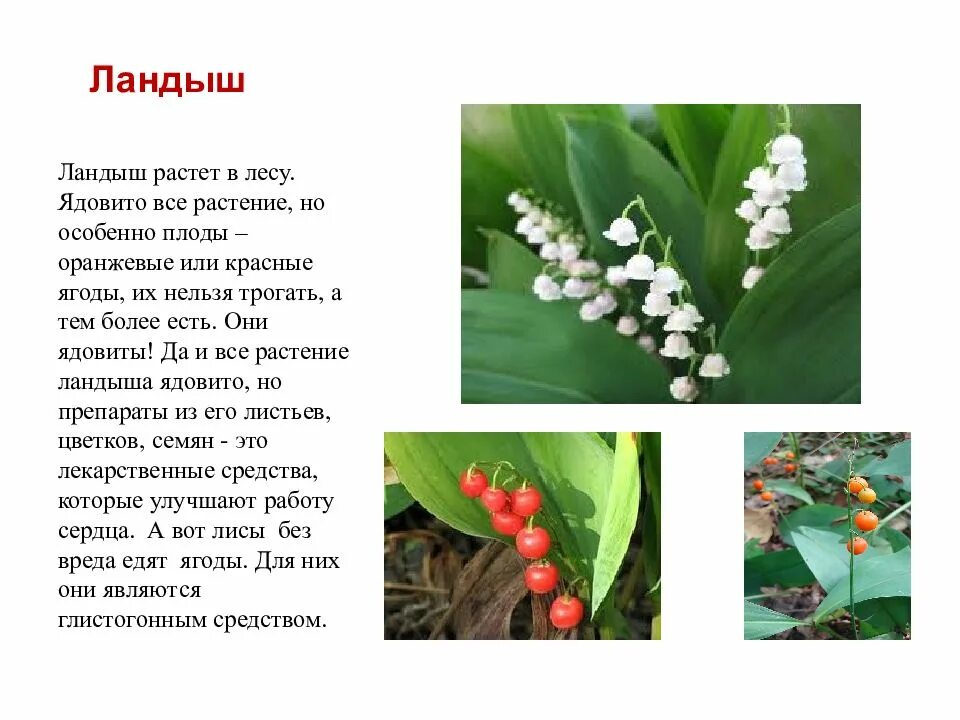 Ландыш

Ландыш растет в лесу. Ядовито все растение, но особенно плоды – оранжевые или красные ягоды, их нельзя трогать, а тем более есть. Они ядовиты! Да и все растение ландыша ядовито, но препараты из его листьев, цветков, семян - это лекарственные средства, которые улучшают работу сердца. А вот лисы без вреда едят ягоды. Для них они являются глистогонным средством.